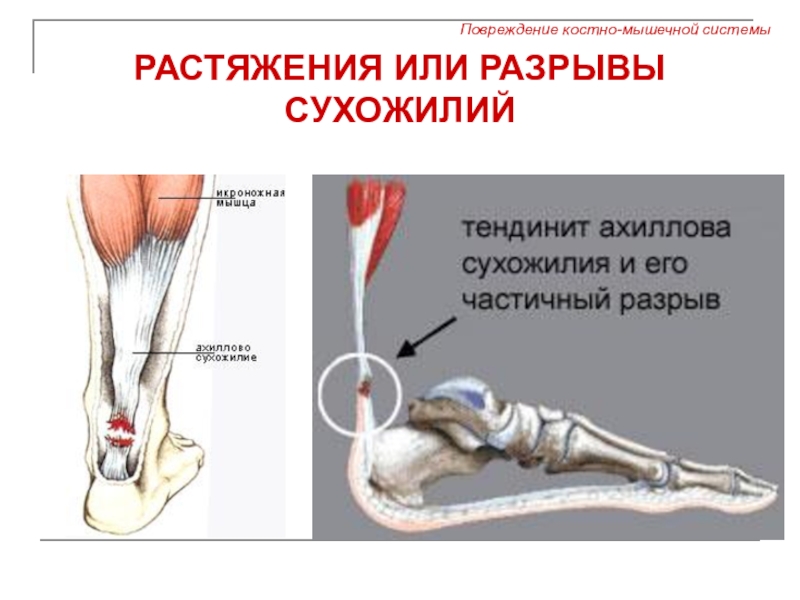 Повреждение костно-мышечной системы

РАСТЯЖЕНИЯ ИЛИ РАЗРЫВЫ СУХОЖИЛИЙ

икроножная мышца

ахиллово сухожилие

тендинит ахиллова сухожилия и его частичный разрыв